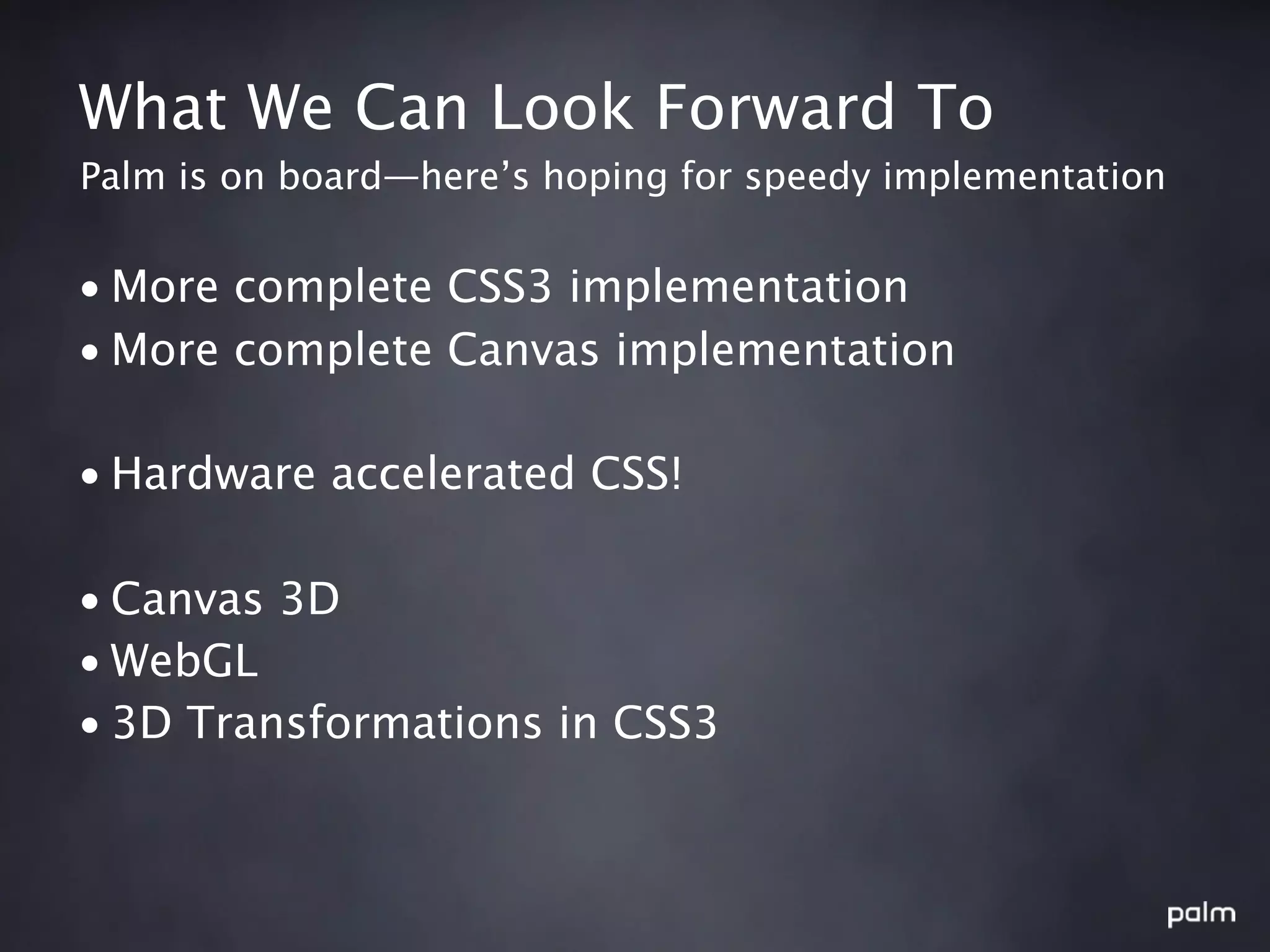 What We Can Look Forward To

Palm is on board—here’s hoping for speedy implementation

• More complete CSS3 implementation
• More complete Canvas implementation

• Hardware accelerated CSS!

• Canvas 3D
• WebGL
• 3D Transformations in CSS3

palm